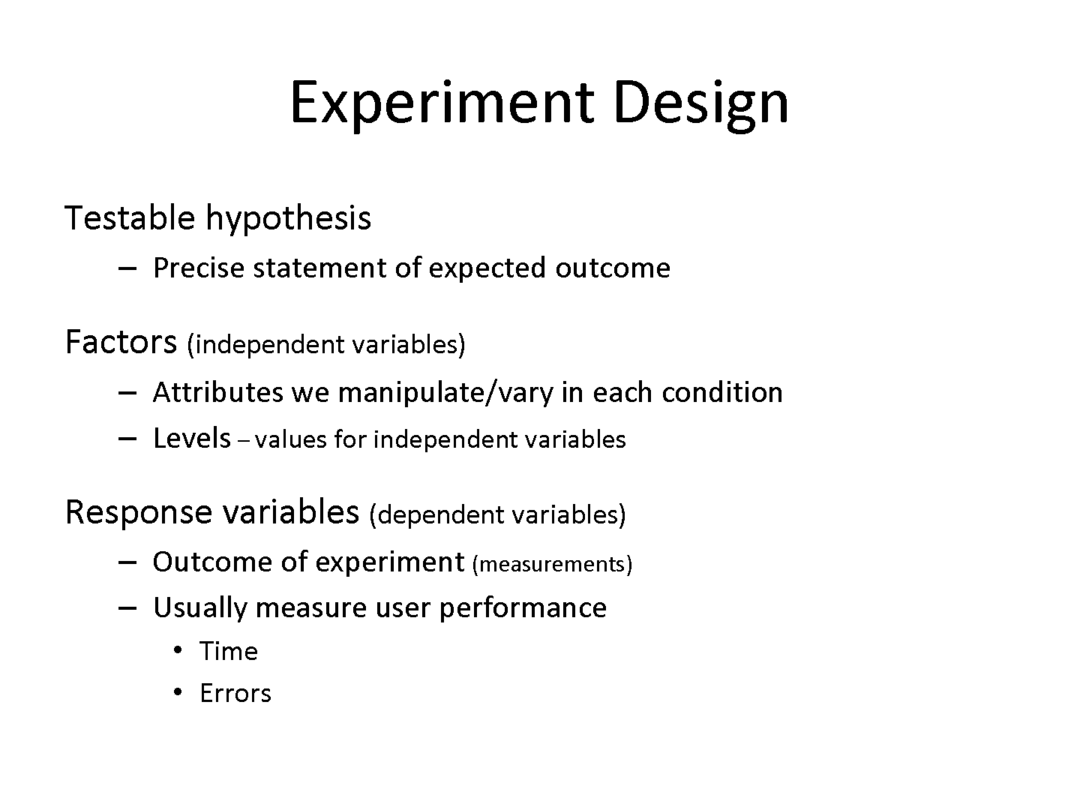 Experiment Design

Testable hypothesis
– Precise statement of expected outcome

Factors (independent variables)
– Attributes we manipulate/vary in each condition
– Levels – values for independent variables

Response variables (dependent variables)
– Outcome of experiment (measurements)
– Usually measure user performance
• Time
• Errors